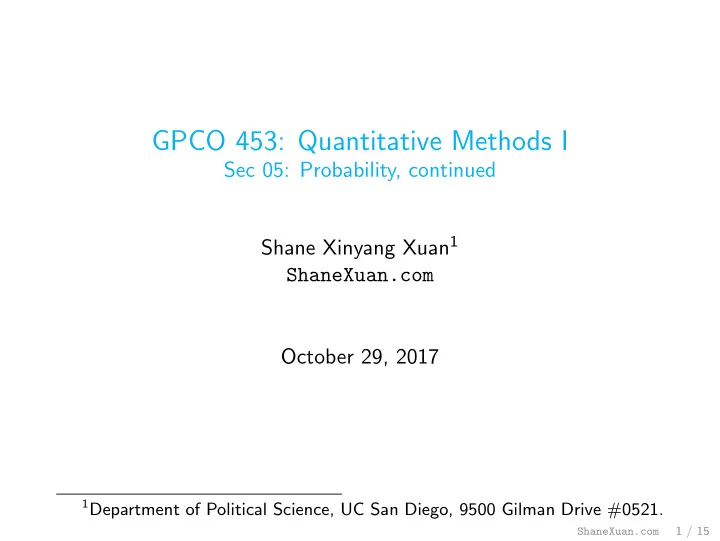 GPCO 453: Quantitative Methods I
Sec 05: Probability, continued

Shane Xinyang Xuan$^1$
ShaneXuan.com

October 29, 2017

$^1$Department of Political Science, UC San Diego, 9500 Gilman Drive #0521.

ShaneXuan.com 1 / 15